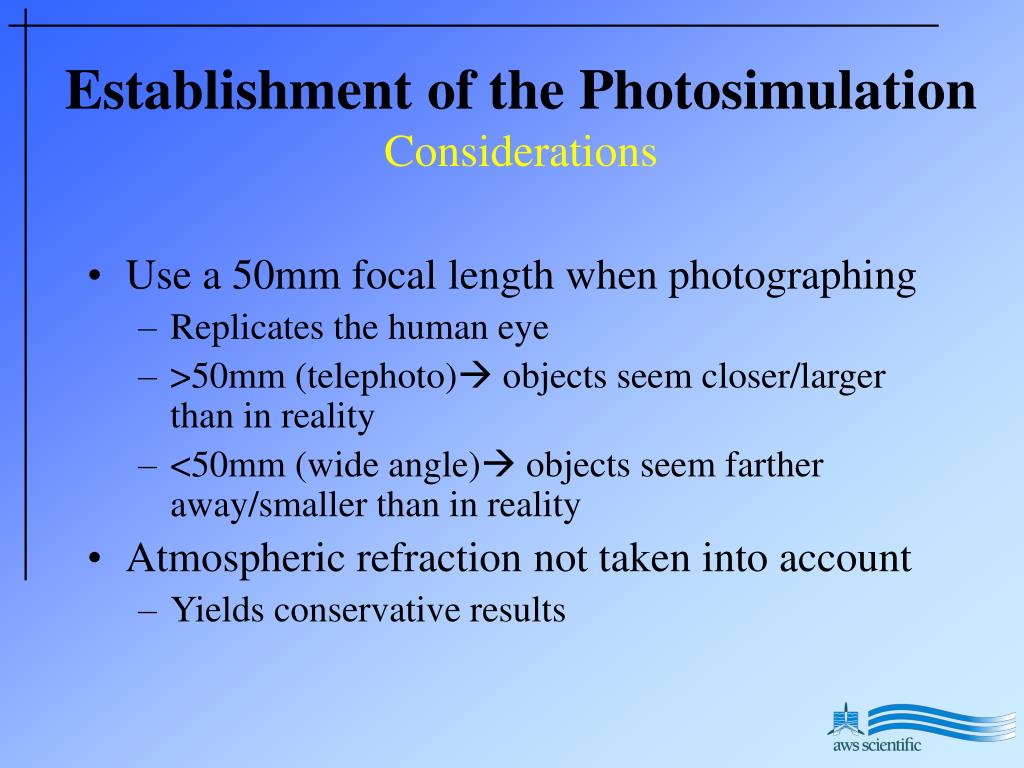 Establishment of the Photosimulation
Considerations

• Use a 50mm focal length when photographing
– Replicates the human eye
– >50mm (telephoto)→ objects seem closer/larger than in reality
– <50mm (wide angle)→ objects seem farther away/smaller than in reality
• Atmospheric refraction not taken into account
– Yields conservative results

aws scientific